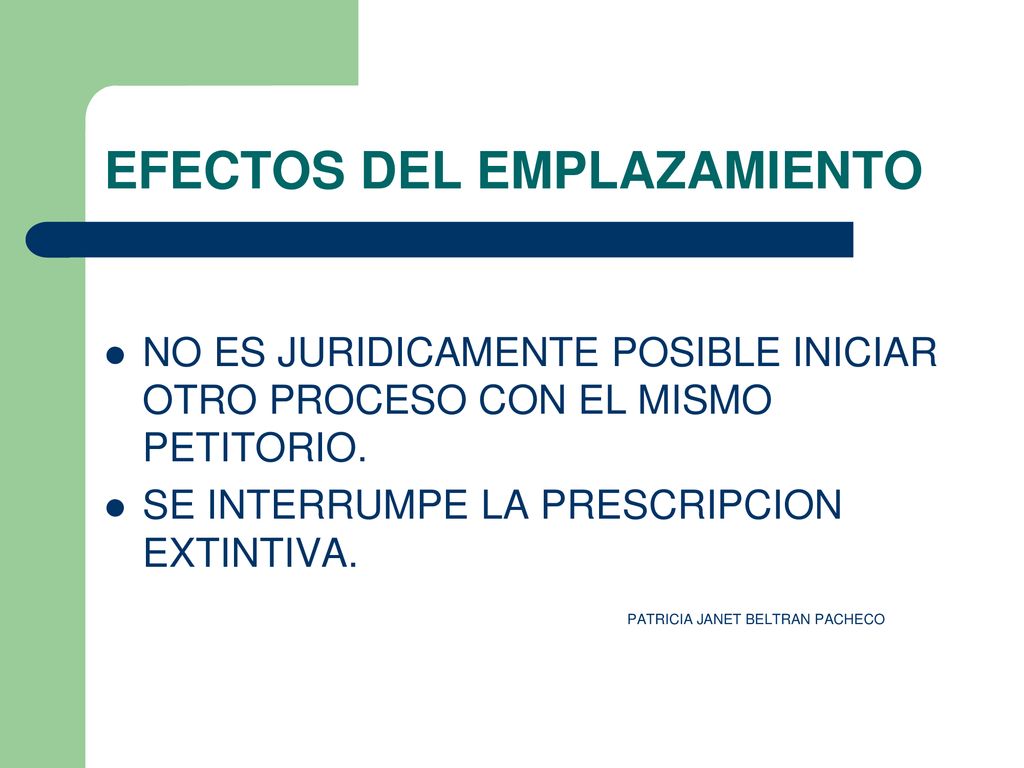 EFECTOS DEL EMPLAZAMIENTO

- NO ES JURIDICAMENTE POSIBLE INICIAR OTRO PROCESO CON EL MISMO PETITORIO.
- SE INTERRUMPE LA PRESCRIPCION EXTINTIVA.

PATRICIA JANET BELTRAN PACHECO